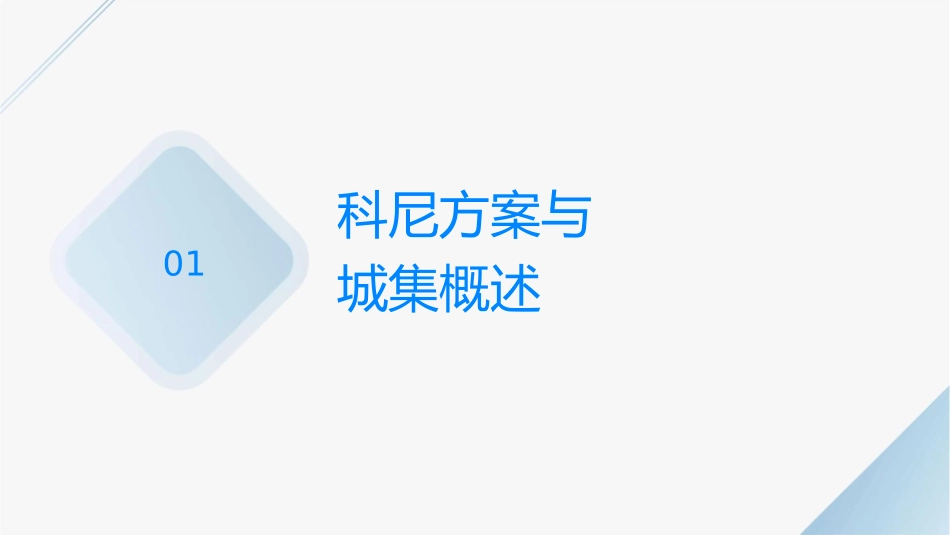 01

科尼方案与城集概述